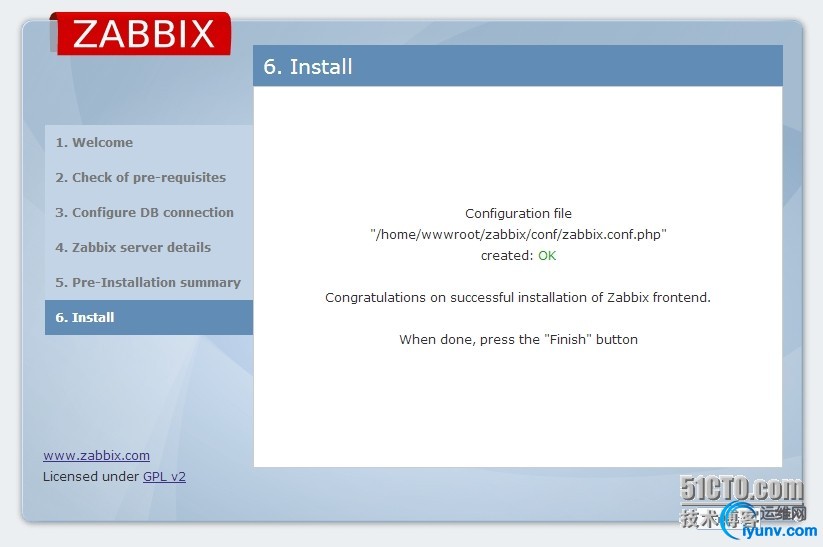 ZABBIX

6. Install

1. Welcome
2. Check of pre-requisites
3. Configure DB connection
4. Zabbix server details
5. Pre-Installation summary
6. Install

Configuration file "/home/wwwroot/zabbix/conf/zabbix.conf.php" created: OK

Congratulations on successful installation of Zabbix frontend.

When done, press the "Finish" button

www.zabbix.com
Licensed under GPL v2

51CTO.com
技术博客
运维网
iyunv.com